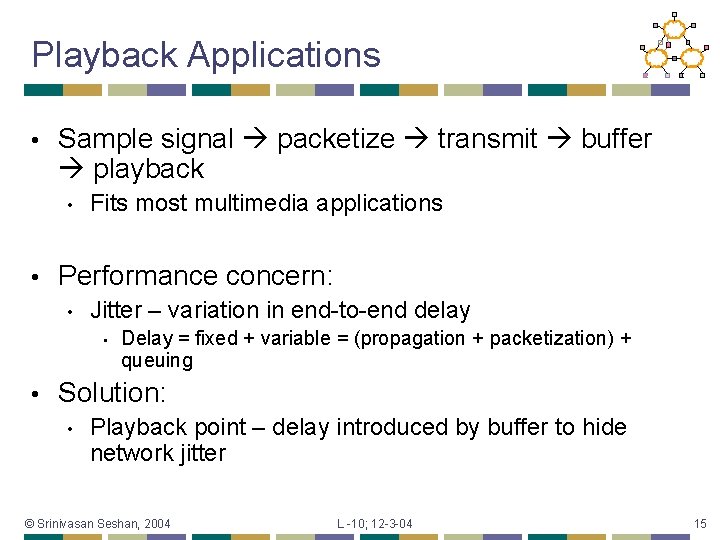 Playback Applications

• Sample signal → packetize → transmit → buffer → playback
  • Fits most multimedia applications

• Performance concern:
  • Jitter – variation in end-to-end delay
    • Delay = fixed + variable = (propagation + packetization) + queuing

• Solution:
  • Playback point – delay introduced by buffer to hide network jitter

© Srinivasan Seshan, 2004

L -10; 12-3-04

15